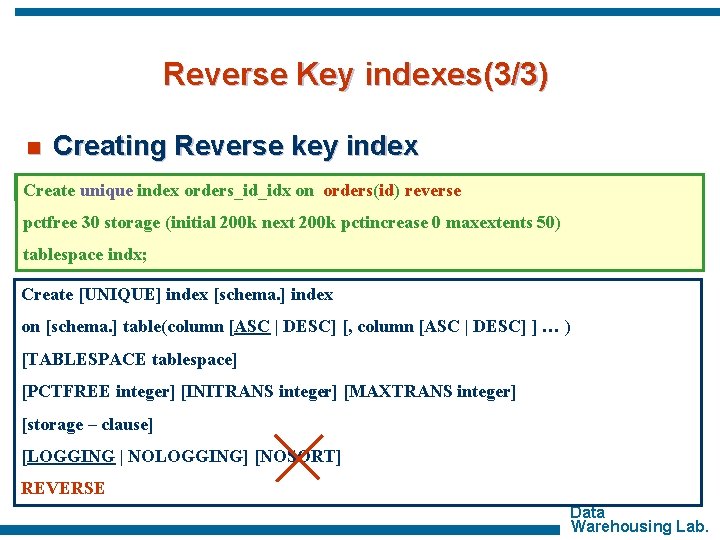 Reverse Key indexes(3/3)

Creating Reverse key index

Create unique index orders_id_idx on orders(id) reverse
pctfree 30 storage (initial 200k next 200k pctincrease 0 maxextents 50)
tablespace indx;

Create [UNIQUE] index [schema.] index
on [schema.] table(column [ASC | DESC] [, column [ASC | DESC] ] … )
[TABLESPACE tablespace]
[PCTFREE integer] [INITRANS integer] [MAXTRANS integer]
[storage – clause]
[LOGGING | NOLOGGING] [NOSORT]
REVERSE

Data Warehousing Lab.